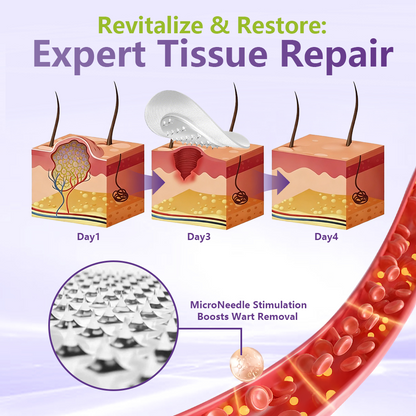 Revitalize & Restore:
Expert Tissue Repair

Day1

Day3

Day4

MicroNeedle Stimulation
Boosts Wart Removal